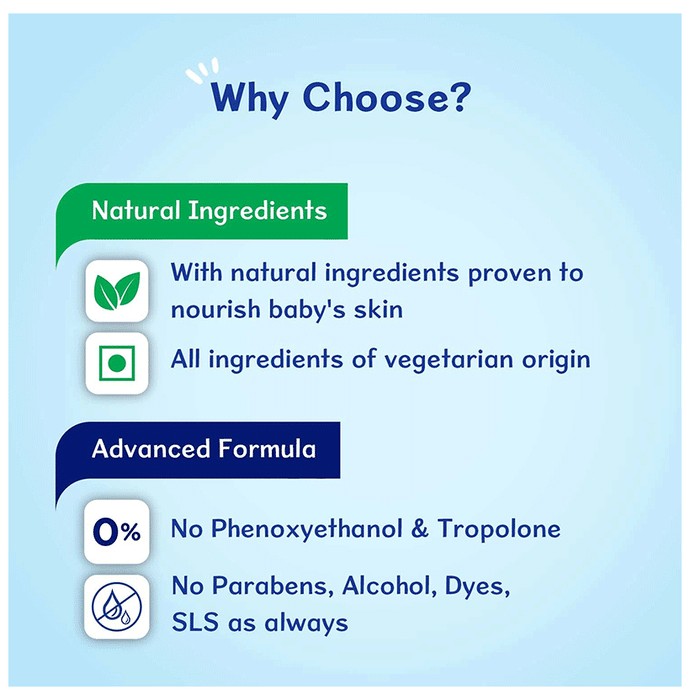 Why Choose?

Natural Ingredients

With natural ingredients proven to nourish baby's skin

All ingredients of vegetarian origin

Advanced Formula

0%

No Phenoxyethanol & Tropolone

No Parabens, Alcohol, Dyes, SLS as always